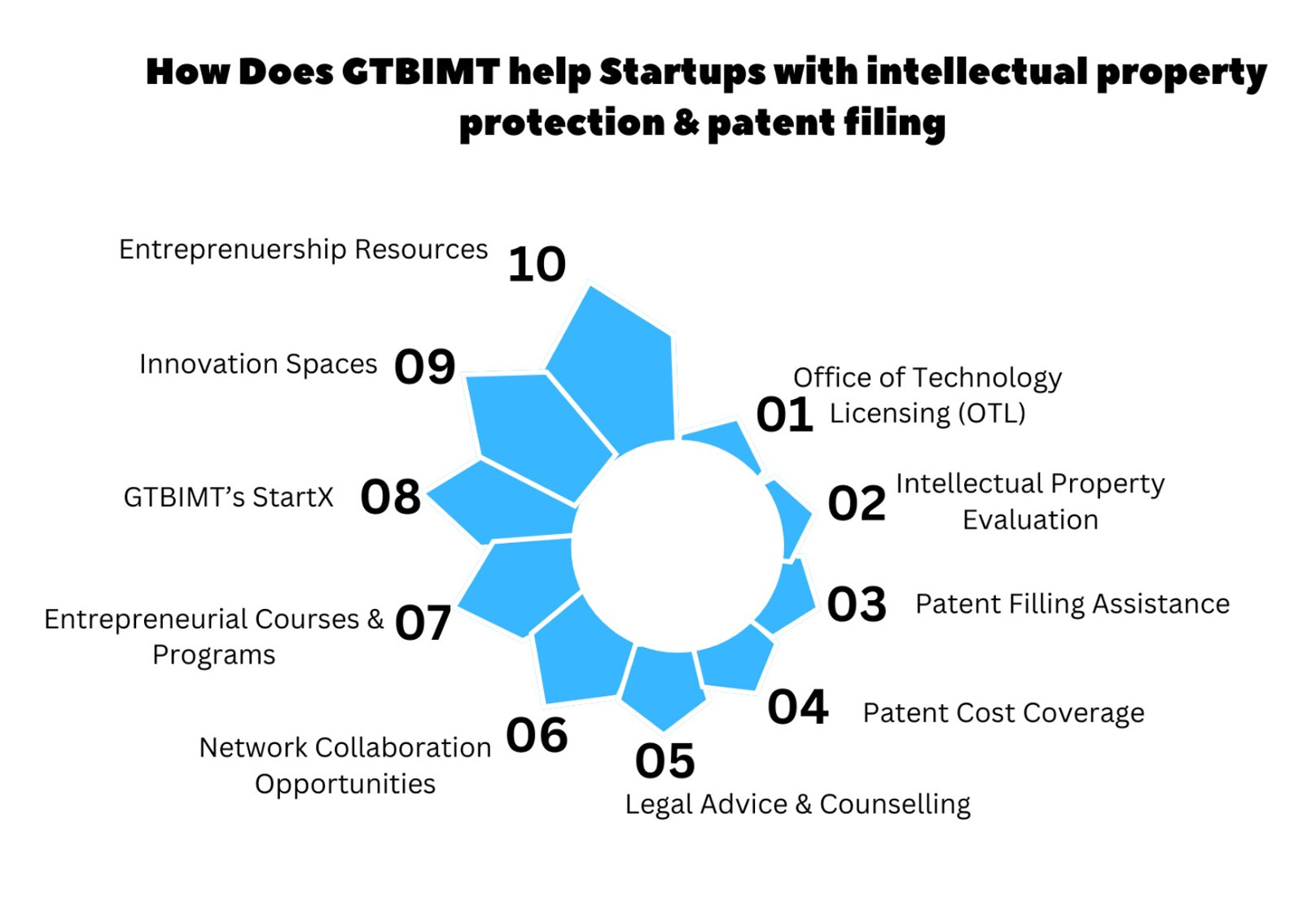 How Does GTBIMT help Startups with intellectual property protection & patent filing

01 Office of Technology Licensing (OTL)

02 Intellectual Property Evaluation

03 Patent Filling Assistance

04 Patent Cost Coverage

05 Legal Advice & Counselling

06 Network Collaboration Opportunities

07 Entrepreneurial Courses & Programs

08 GTBIMT's StartX

09 Innovation Spaces

10 Entreprenuership Resources